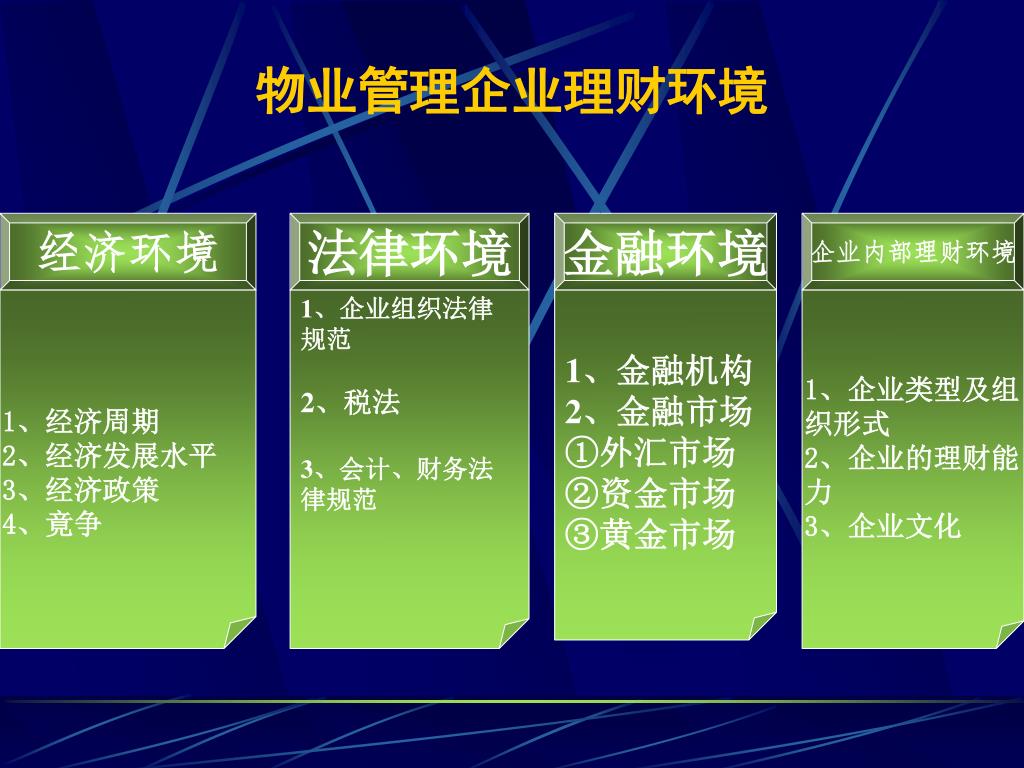 物业管理企业理财环境

经济环境

1、经济周期
2、经济发展水平
3、经济政策
4、竟争

法律环境

1、企业组织法律规范

2、税法

3、会计、财务法律规范

金融环境

1、金融机构
2、金融市场
①外汇市场
②资金市场
③黄金市场

企业内部理财环境

1、企业类型及组织形式
2、企业的理财能力
3、企业文化